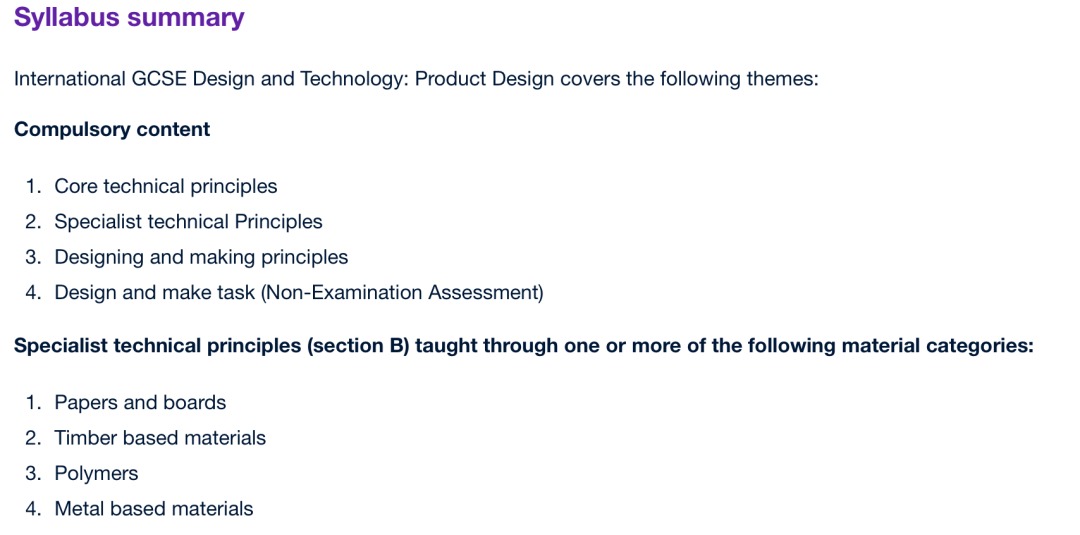 Syllabus summary

International GCSE Design and Technology: Product Design covers the following themes:

Compulsory content

1. Core technical principles
2. Specialist technical Principles
3. Designing and making principles
4. Design and make task (Non-Examination Assessment)

Specialist technical principles (section B) taught through one or more of the following material categories:

1. Papers and boards
2. Timber based materials
3. Polymers
4. Metal based materials